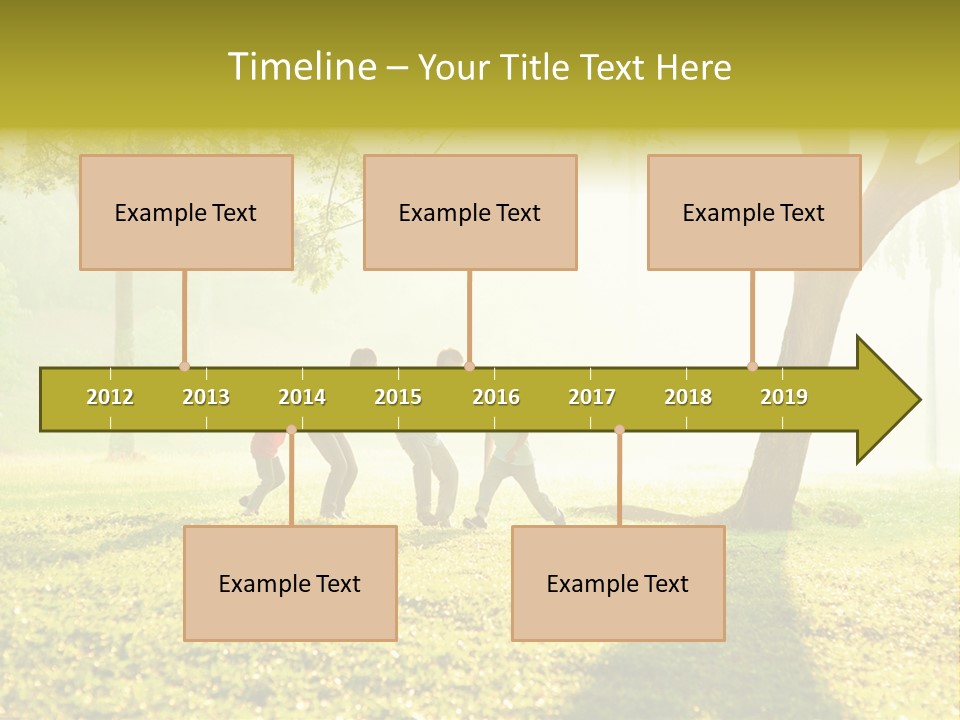 Timeline – Your Title Text Here

Example Text

Example Text

Example Text

2012 2013 2014 2015 2016 2017 2018 2019

Example Text

Example Text